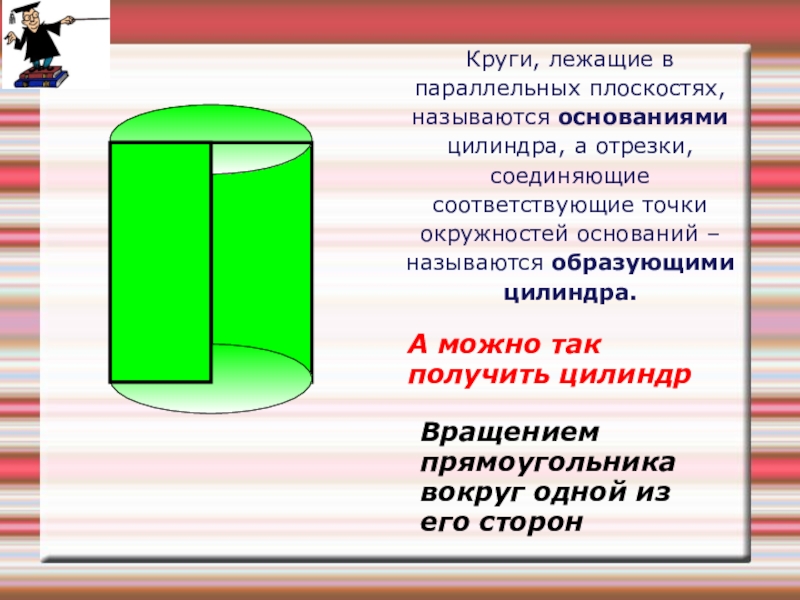 Круги, лежащие в параллельных плоскостях, называются основаниями цилиндра, а отрезки, соединяющие соответствующие точки окружностей оснований – называются образующими цилиндра.

А можно так получить цилиндр

Вращением прямоугольника вокруг одной из его сторон